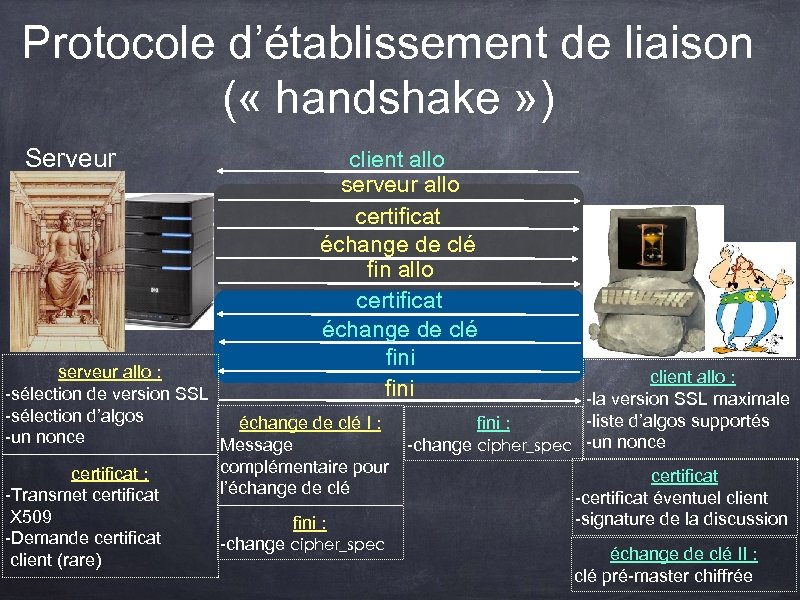 Protocole d'établissement de liaison
(« handshake »)

Serveur

client allo
serveur allo
certificat
échange de clé
fin allo
certificat
échange de clé
fini
fini

serveur allo :
-sélection de version SSL
-sélection d'algos
-un nonce

certificat :
-Transmet certificat X509
-Demande certificat client (rare)

échange de clé I :
Message complémentaire pour l'échange de clé

fini :
-change cipher_spec

fini :
-change cipher_spec

client allo :
-la version SSL maximale
-liste d'algos supportés
-un nonce

certificat
-certificat éventuel client
-signature de la discussion

échange de clé II :
clé pré-master chiffrée